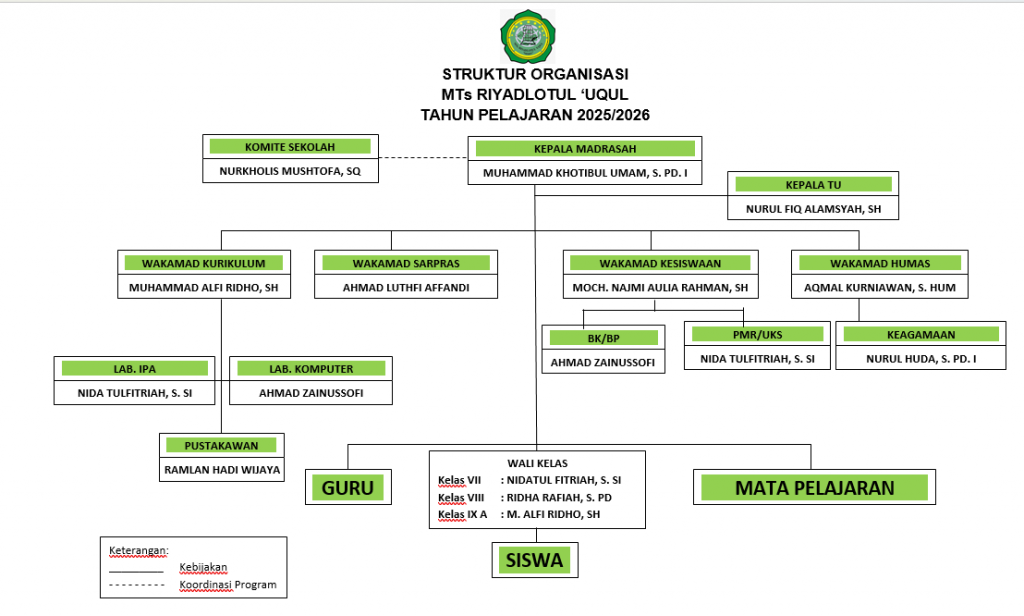 STRUKTUR ORGANISASI
MTs RIYADLOTUL 'UQUL
TAHUN PELAJARAN 2025/2026

KOMITE SEKOLAH
NURKHOLIS MUSHTOFA, SQ

KEPALA MADRASAH
MUHAMMAD KHOTIBUL UMAM, S. PD. I

KEPALA TU
NURUL FIQ ALAMSYAH, SH

WAKAMAD KURIKULUM
MUHAMMAD ALFI RIDHO, SH

WAKAMAD SARPRAS
AHMAD LUTHFI AFFANDI

WAKAMAD KESISWAAN
MOCH. NAJMI AULIA RAHMAN, SH

WAKAMAD HUMAS
AQMAL KURNIAWAN, S. HUM

BK/BP
AHMAD ZAINUSSOFI

PMR/UKS
NIDA TULFITRIAH, S. SI

KEAGAMAAN
NURUL HUDA, S. PD. I

LAB. IPA
NIDA TULFITRIAH, S. SI

LAB. KOMPUTER
AHMAD ZAINUSSOFI

PUSTAKAWAN
RAMLAN HADI WIJAYA

GURU

WALI KELAS
Kelas VII : NIDATUL FITRIAH, S. SI
Kelas VIII : RIDHA RAFIAH, S. PD
Kelas IX A : M. ALFI RIDHO, SH

MATA PELAJARAN

SISWA

Keterangan:
Kebijakan
Koordinasi Program